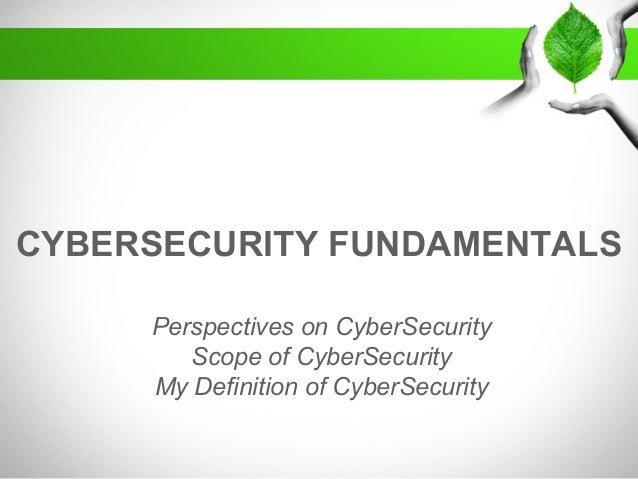 CYBERSECURITY FUNDAMENTALS

Perspectives on CyberSecurity
Scope of CyberSecurity
My Definition of CyberSecurity